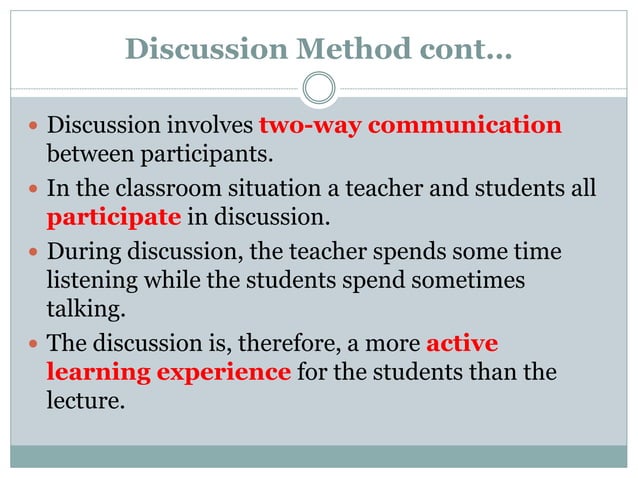 Discussion Method cont…

- Discussion involves two-way communication between participants.
- In the classroom situation a teacher and students all participate in discussion.
- During discussion, the teacher spends some time listening while the students spend sometimes talking.
- The discussion is, therefore, a more active learning experience for the students than the lecture.